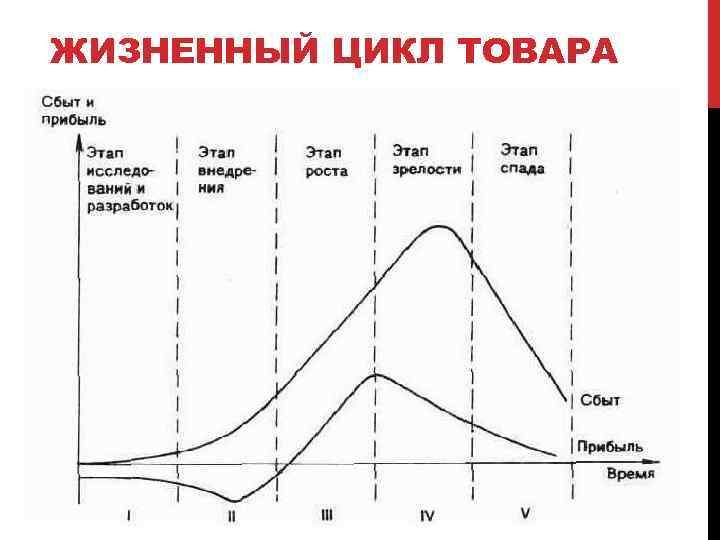 ЖИЗНЕННЫЙ ЦИКЛ ТОВАРА

Сбыт и прибыль

Этап исследований и разработок

Этап внедрения

Этап роста

Этап зрелости

Этап спада

Сбыт

Прибыль

Время

I

II

III

IV

V